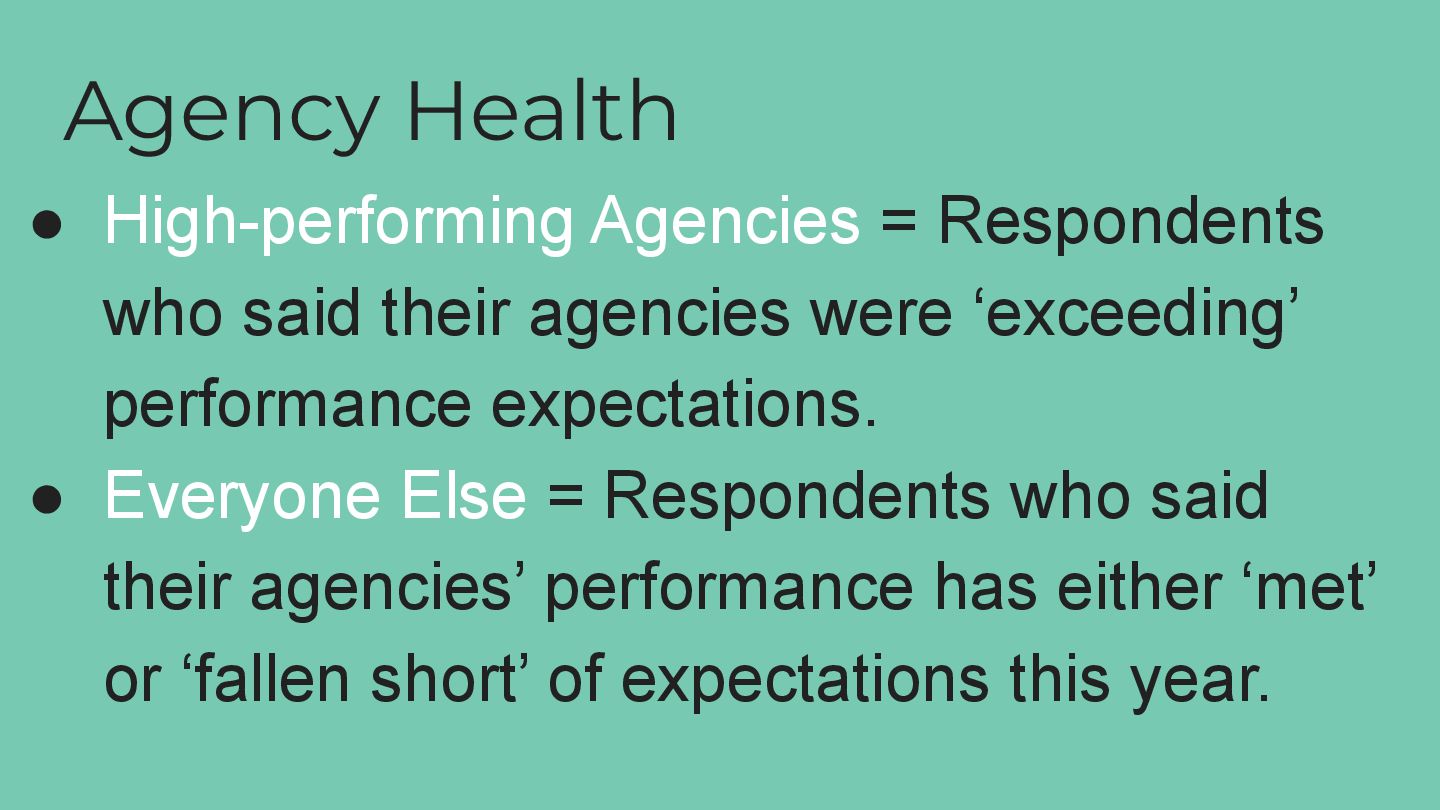 Agency Health

● High-performing Agencies = Respondents who said their agencies were ‘exceeding’ performance expectations.
● Everyone Else = Respondents who said their agencies’ performance has either ‘met’ or ‘fallen short’ of expectations this year.